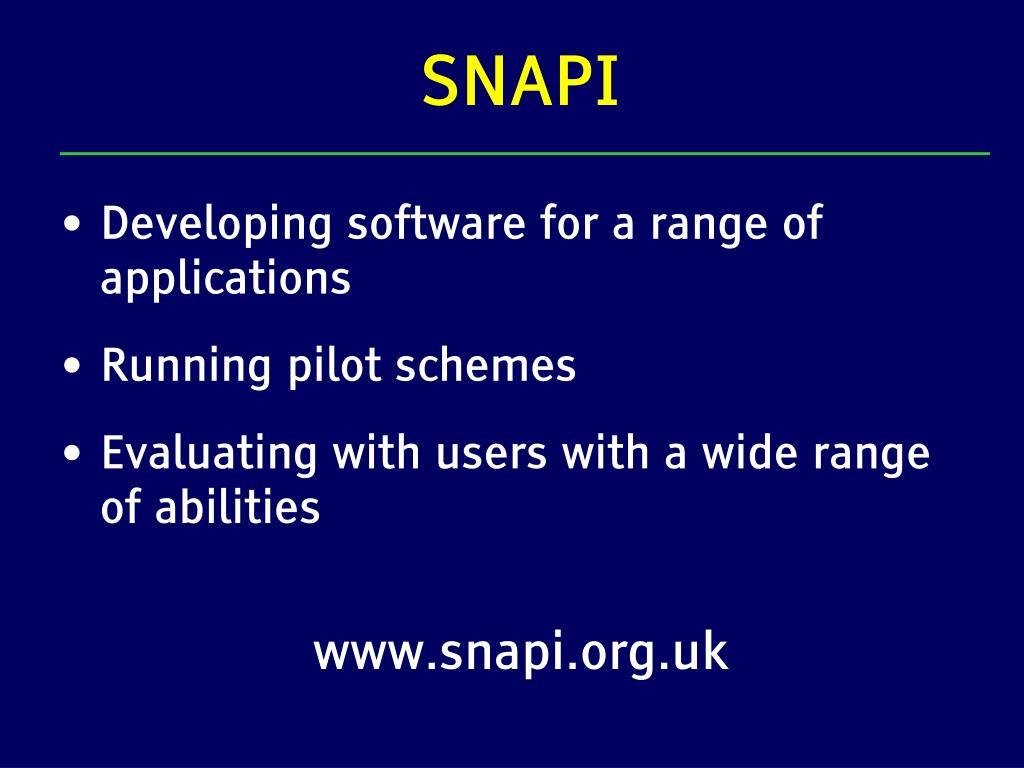 SNAPI

• Developing software for a range of applications

• Running pilot schemes

• Evaluating with users with a wide range of abilities

www.snapi.org.uk